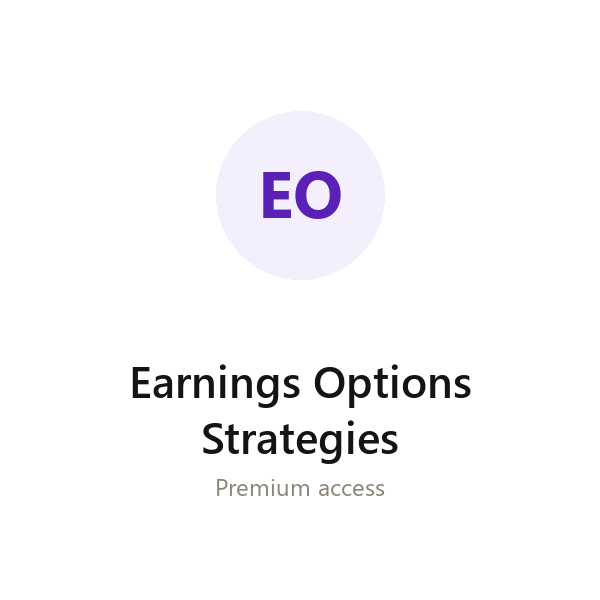 EO

Earnings Options Strategies

Premium access